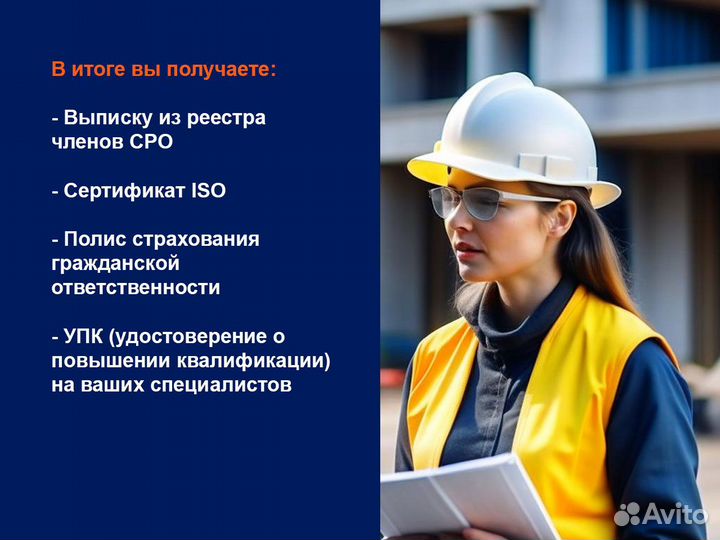 В итоге вы получаете:

- Выписку из реестра членов СРО

- Сертификат ISO

- Полис страхования гражданской ответственности

- УПК (удостоверение о повышении квалификации) на ваших специалистов

Avito